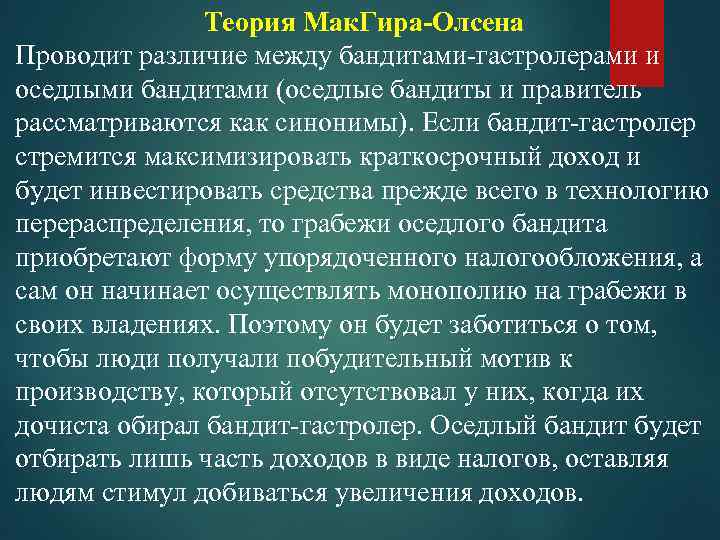 Теория МакГира-Олсена

Проводит различие между бандитами-гастролерами и оседлыми бандитами (оседлые бандиты и правитель рассматриваются как синонимы). Если бандит-гастролер стремится максимизировать краткосрочный доход и будет инвестировать средства прежде всего в технологию перераспределения, то грабежи оседлого бандита приобретают форму упорядоченного налогообложения, а сам он начинает осуществлять монополию на грабежи в своих владениях. Поэтому он будет заботиться о том, чтобы люди получали побудительный мотив к производству, который отсутствовал у них, когда их дочиста обирал бандит-гастролер. Оседлый бандит будет отбирать лишь часть доходов в виде налогов, оставляя людям стимул добиваться увеличения доходов.